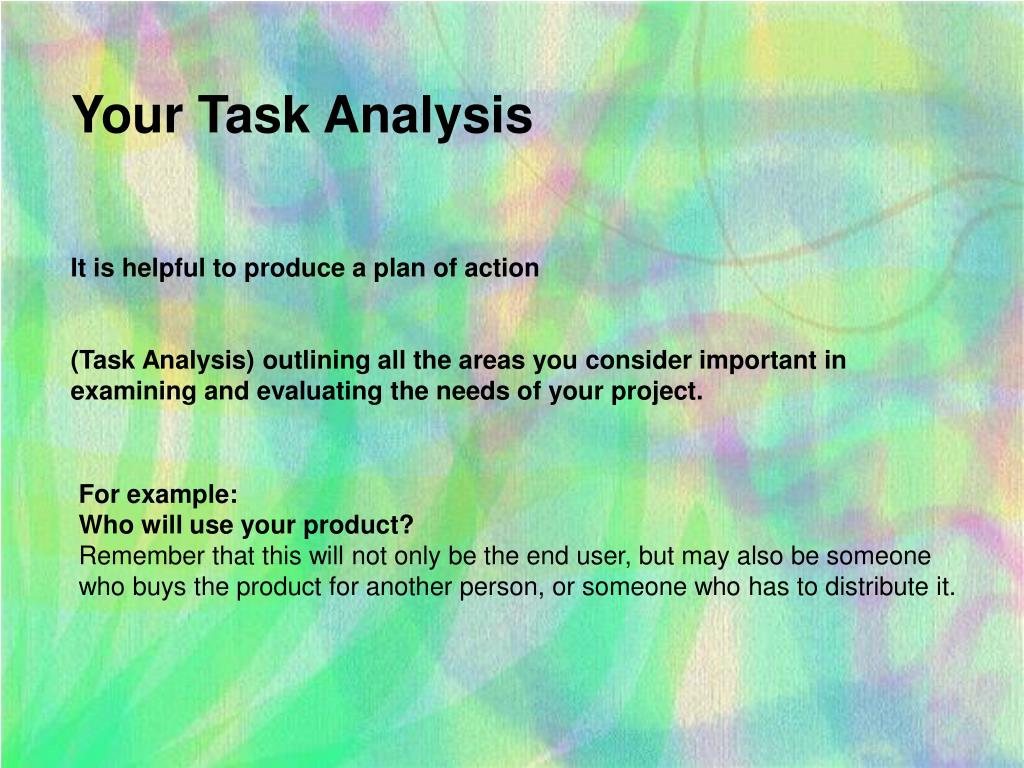 Your Task Analysis

It is helpful to produce a plan of action

(Task Analysis) outlining all the areas you consider important in examining and evaluating the needs of your project.

For example:
Who will use your product?
Remember that this will not only be the end user, but may also be someone who buys the product for another person, or someone who has to distribute it.